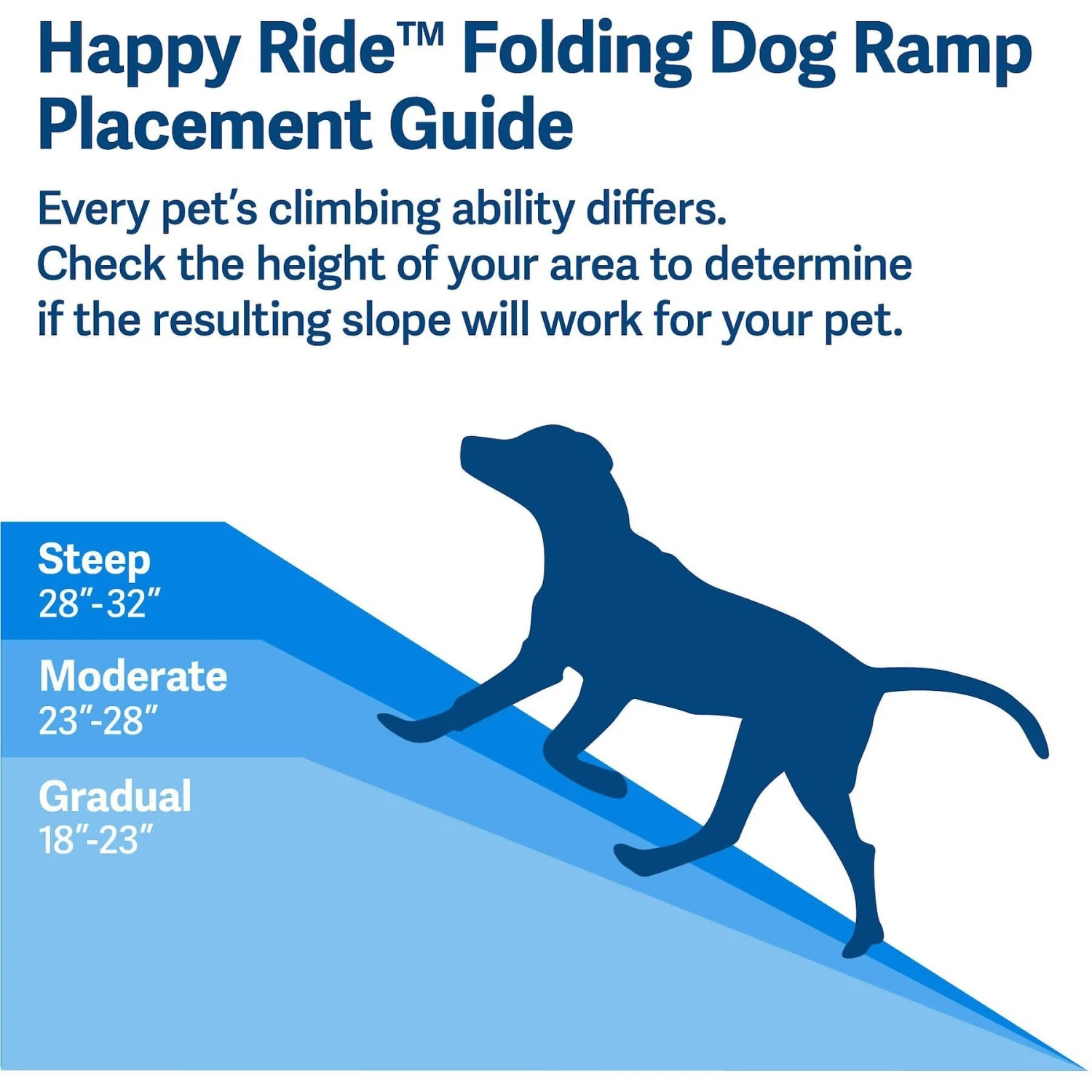 Happy Ride™ Folding Dog Ramp Placement Guide

Every pet's climbing ability differs. Check the height of your area to determine if the resulting slope will work for your pet.

Steep
28"-32"

Moderate
23"-28"

Gradual
18"-23"